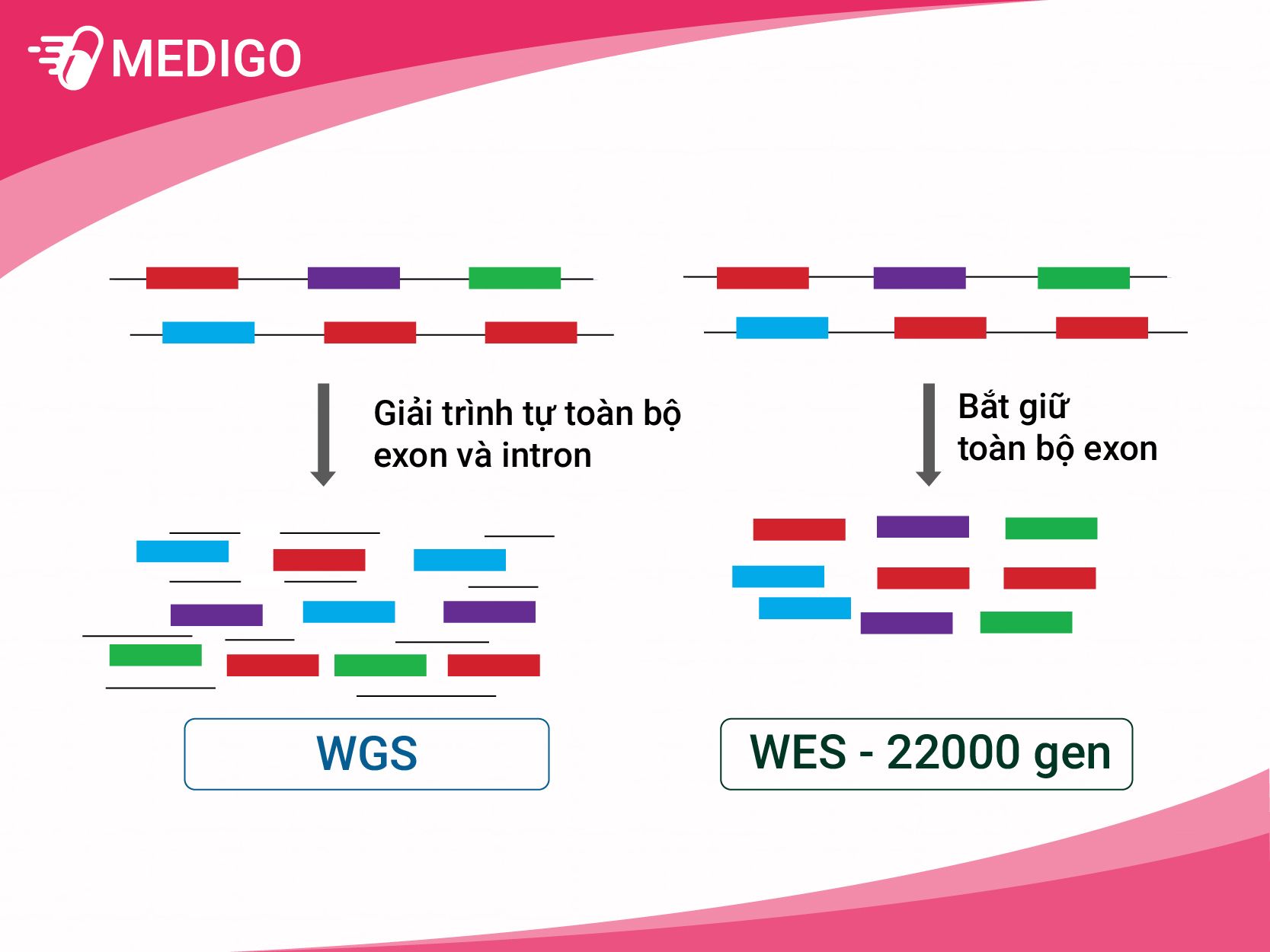 MEDIGO

Giải trình tự toàn bộ exon và intron

Bắt giữ toàn bộ exon

WGS

WES - 22000 gen